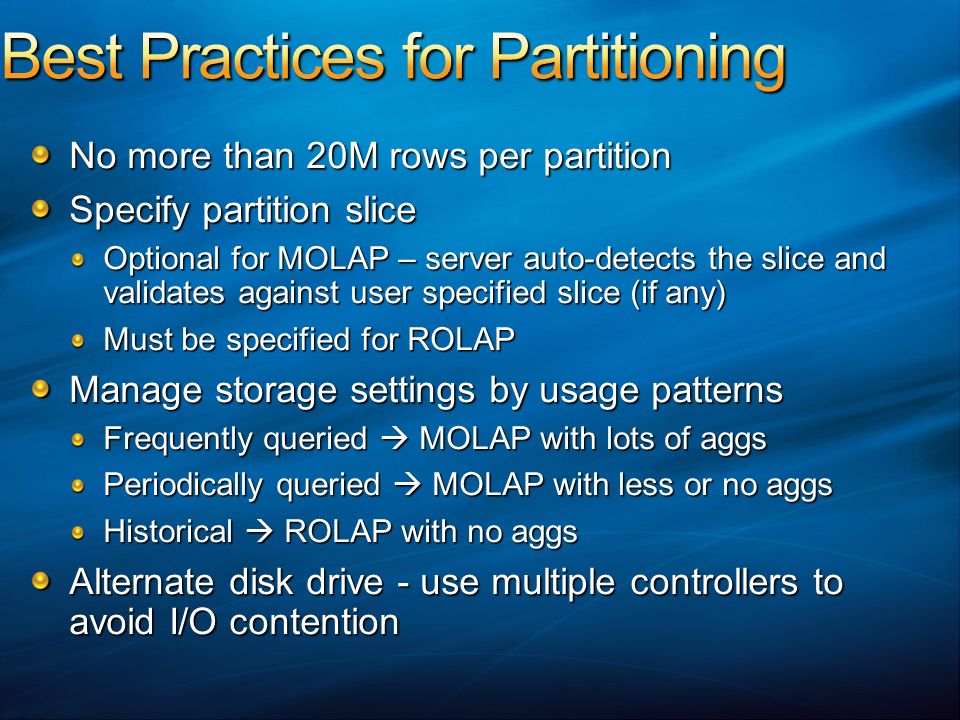 Best Practices for Partitioning

No more than 20M rows per partition

Specify partition slice

Optional for MOLAP – server auto-detects the slice and validates against user specified slice (if any)

Must be specified for ROLAP

Manage storage settings by usage patterns

Frequently queried → MOLAP with lots of aggs

Periodically queried → MOLAP with less or no aggs

Historical → ROLAP with no aggs

Alternate disk drive - use multiple controllers to avoid I/O contention